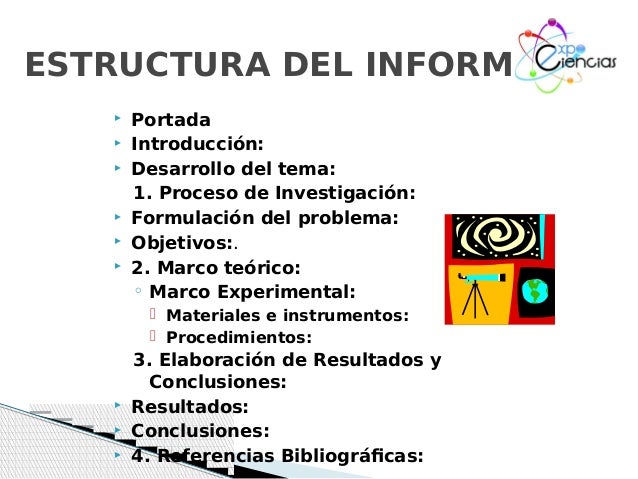 ESTRUCTURA DEL INFORM

Expo Ciencias

Portada
Introducción:
Desarrollo del tema:
1. Proceso de Investigación:
Formulación del problema:
Objetivos:.
2. Marco teórico:
Marco Experimental:
Materiales e instrumentos:
Procedimientos:
3. Elaboración de Resultados y Conclusiones:
Resultados:
Conclusiones:
4. Referencias Bibliográficas: